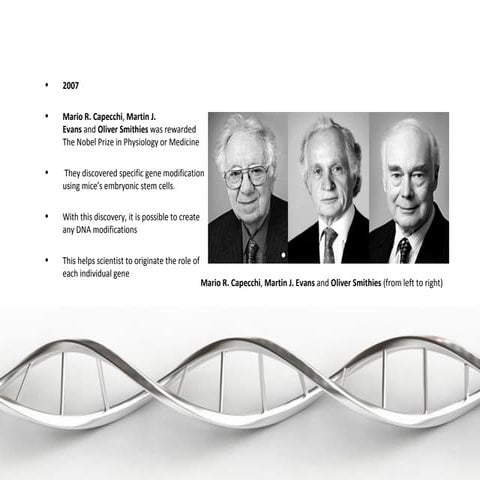 • 2007

• Mario R. Capecchi, Martin J. Evans and Oliver Smithies was rewarded The Nobel Prize in Physiology or Medicine

• They discovered specific gene modification using mice's embryonic stem cells.

• With this discovery, it is possible to create any DNA modifications

• This helps scientist to originate the role of each individual gene

Mario R. Capecchi, Martin J. Evans and Oliver Smithies (from left to right)